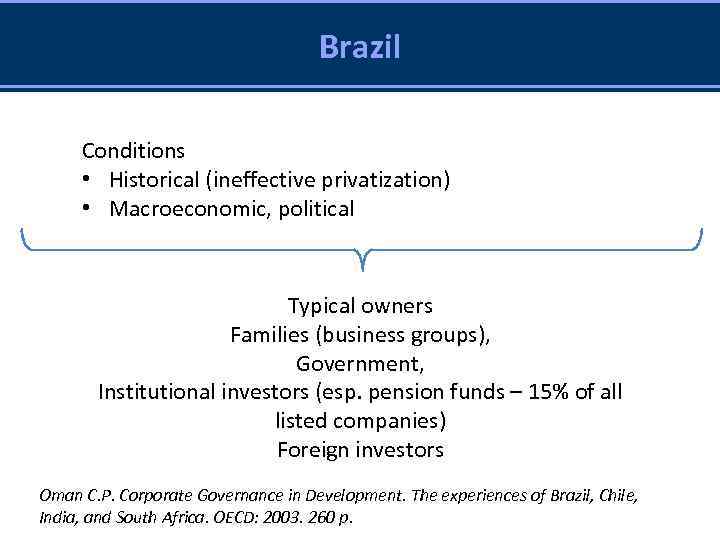 Brazil

Conditions
• Historical (ineffective privatization)
• Macroeconomic, political

Typical owners
Families (business groups),
Government,
Institutional investors (esp. pension funds – 15% of all listed companies)
Foreign investors

Oman C.P. Corporate Governance in Development. The experiences of Brazil, Chile, India, and South Africa. OECD: 2003. 260 p.